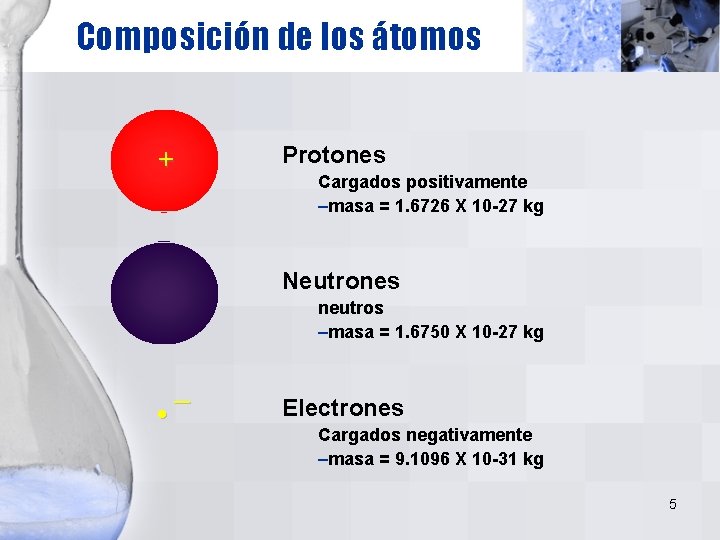 Composición de los átomos

+

Protones

Cargados positivamente

–masa = 1.6726 X 10-27 kg

Neutrones

neutros

–masa = 1.6750 X 10-27 kg

–

Electrones

Cargados negativamente

–masa = 9.1096 X 10-31 kg

5